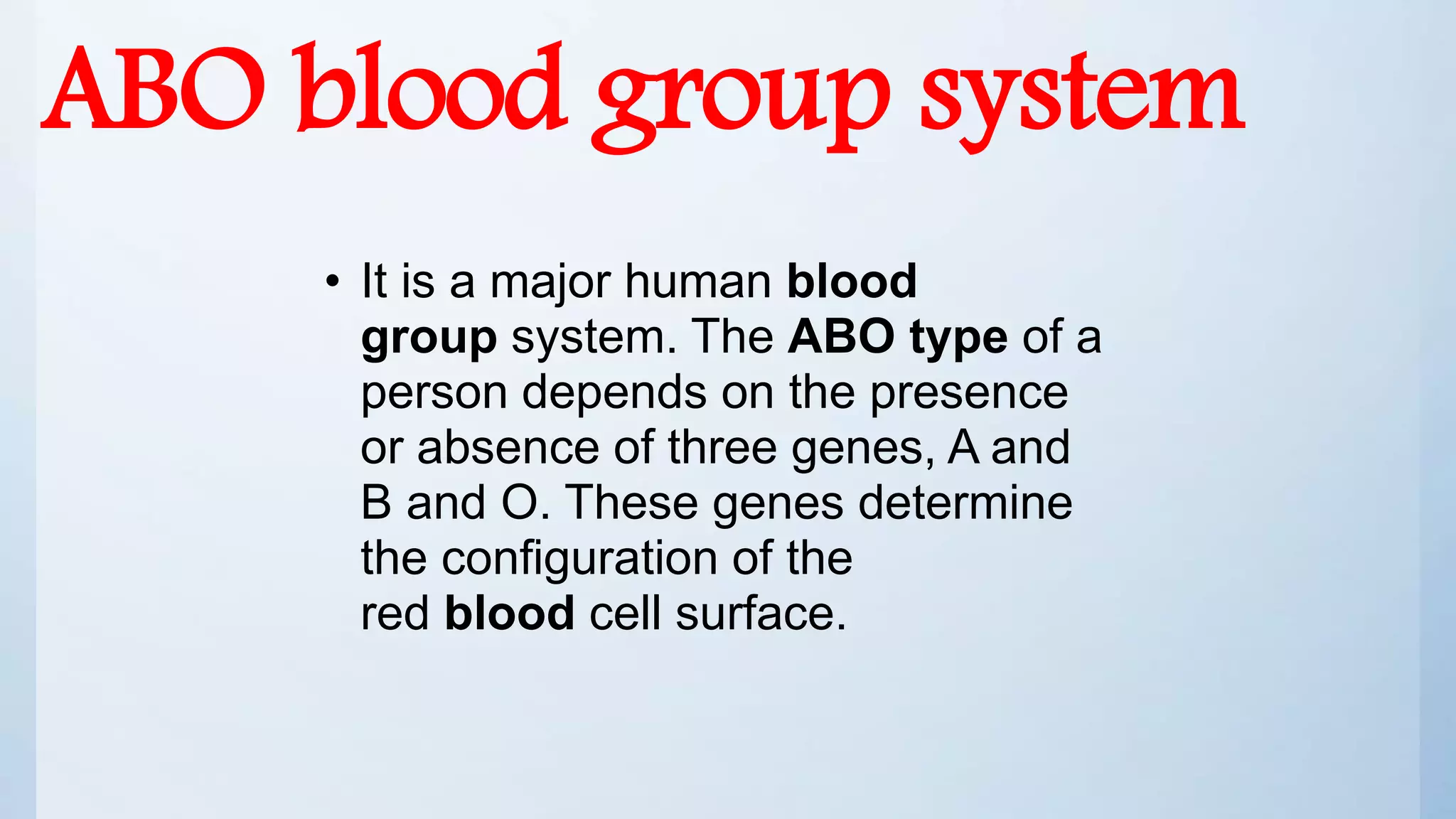 ABO blood group system

• It is a major human blood group system. The ABO type of a person depends on the presence or absence of three genes, A and B and O. These genes determine the configuration of the red blood cell surface.